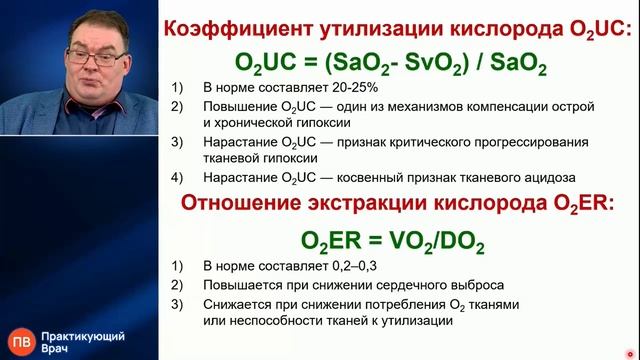 Коэффициент утилизации кислорода $O_2UC$:

$O_2UC = (SaO_2 - SvO_2) / SaO_2$

1) В норме составляет 20-25%
2) Повышение $O_2UC$ — один из механизмов компенсации острой и хронической гипоксии
3) Нарастание $O_2UC$ — признак критического прогрессирования тканевой гипоксии
4) Нарастание $O_2UC$ — косвенный признак тканевого ацидоза

Отношение экстракции кислорода $O_2ER$:

$O_2ER = VO_2/DO_2$

1) В норме составляет 0,2–0,3
2) Повышается при снижении сердечного выброса
3) Снижается при снижении потребления $O_2$ тканями или неспособности тканей к утилизации

ПВ Практикующий Врач